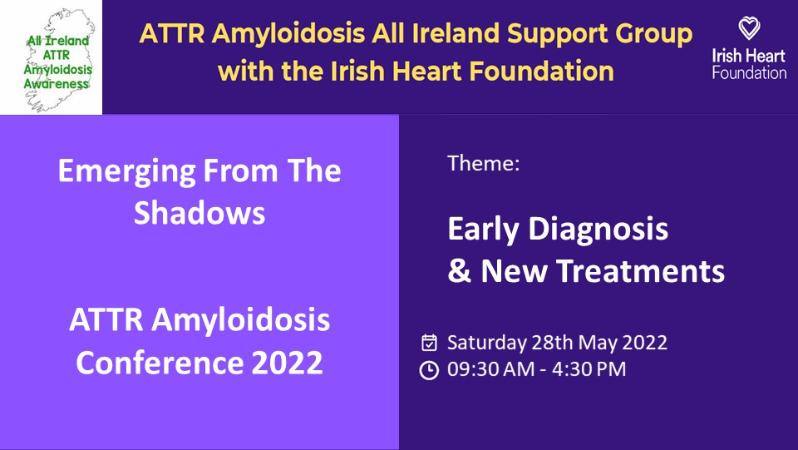 All Ireland ATTR Amyloidosis Awareness

ATTR Amyloidosis All Ireland Support Group with the Irish Heart Foundation

Irish Heart Foundation

Emerging From The Shadows

ATTR Amyloidosis Conference 2022

Theme:

Early Diagnosis & New Treatments

Saturday 28th May 2022
09:30 AM - 4:30 PM